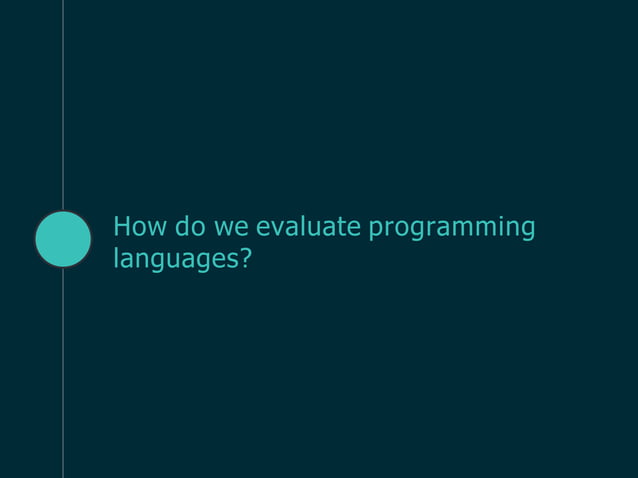 How do we evaluate programming languages?